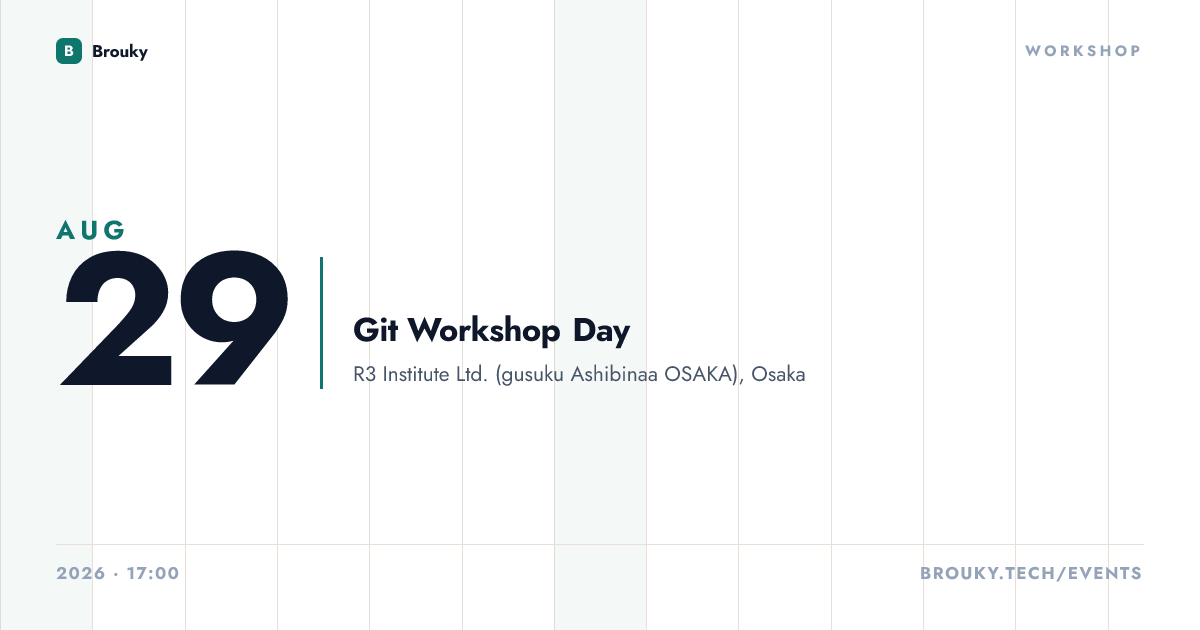 B Brouky

WORKSHOP

AUG
29

Git Workshop Day

R3 Institute Ltd. (gusuku Ashibinaa OSAKA), Osaka

2026 · 17:00

BROUKY.TECH/EVENTS